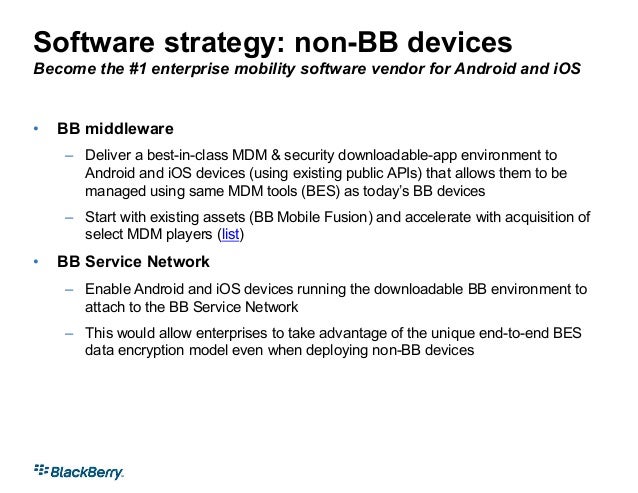 Software strategy: non-BB devices
Become the #1 enterprise mobility software vendor for Android and iOS

• BB middleware

– Deliver a best-in-class MDM & security downloadable-app environment to Android and iOS devices (using existing public APIs) that allows them to be managed using same MDM tools (BES) as today's BB devices

– Start with existing assets (BB Mobile Fusion) and accelerate with acquisition of select MDM players (list)

• BB Service Network

– Enable Android and iOS devices running the downloadable BB environment to attach to the BB Service Network

– This would allow enterprises to take advantage of the unique end-to-end BES data encryption model even when deploying non-BB devices

BlackBerry.